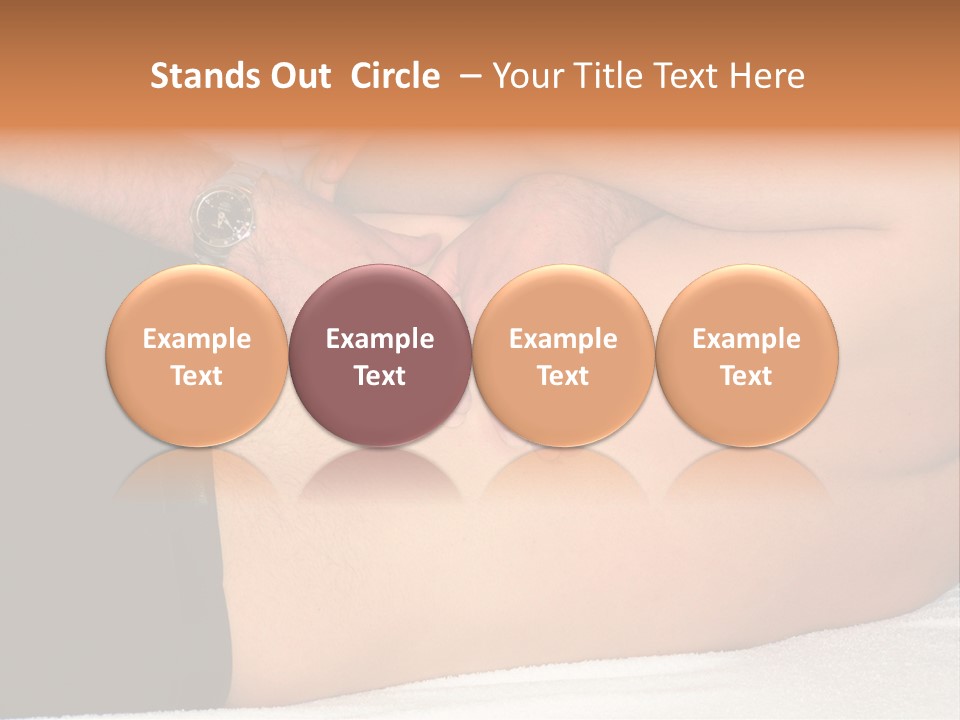 Stands Out Circle – Your Title Text Here

Example Text

Example Text

Example Text

Example Text